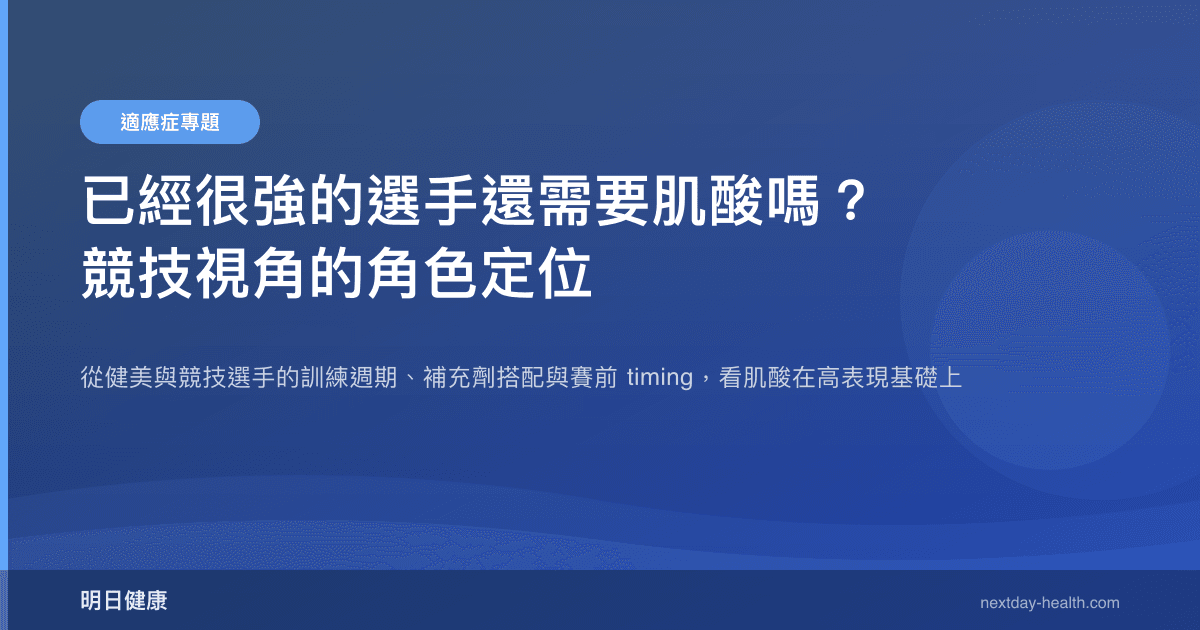 適應症專題

已經很強的選手還需要肌酸嗎？
競技視角的角色定位

從健美與競技選手的訓練週期、補充劑搭配與賽前 timing，看肌酸在高表現基礎上

明日健康

nextday-health.com